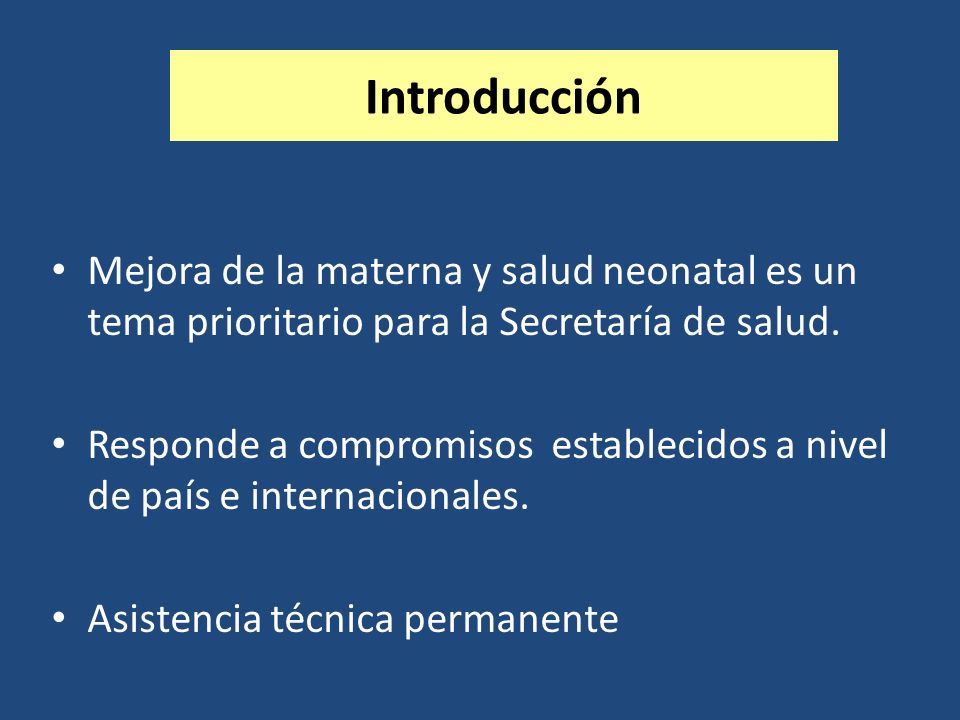 Introducción

• Mejora de la materna y salud neonatal es un tema prioritario para la Secretaría de salud.

• Responde a compromisos  establecidos a nivel de país e internacionales.

• Asistencia técnica permanente